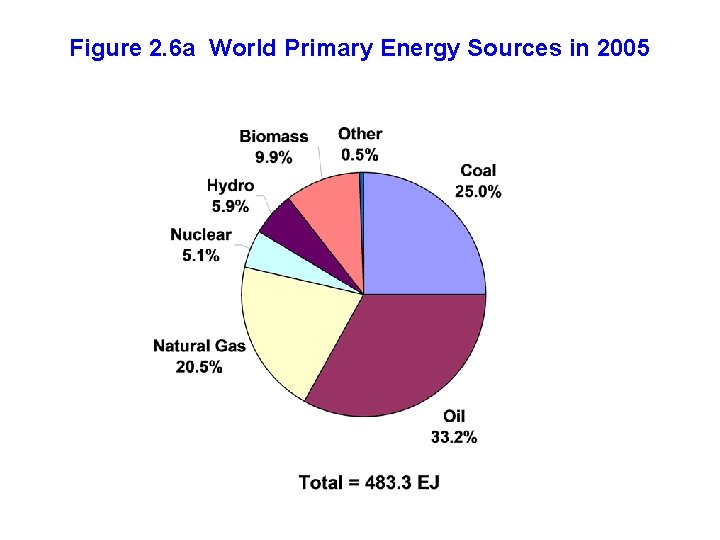 Figure 2.6a World Primary Energy Sources in 2005

Biomass
9.9%

Other
0.5%

Coal
25.0%

Hydro
5.9%

Nuclear
5.1%

Natural Gas
20.5%

Oil
33.2%

Total = 483.3 EJ